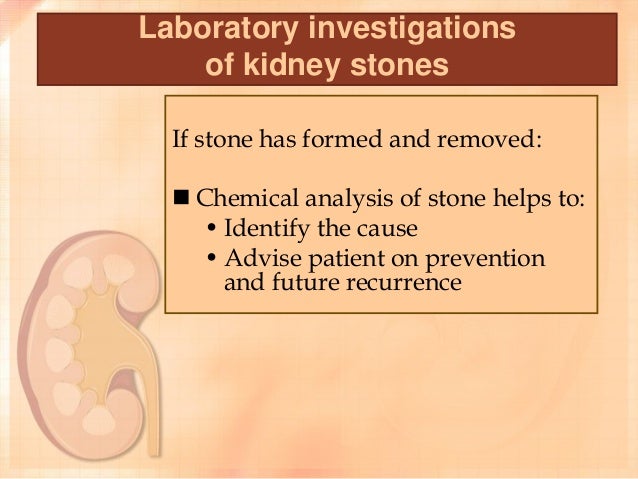 Laboratory investigations of kidney stones

If stone has formed and removed:

■ Chemical analysis of stone helps to:
• Identify the cause
• Advise patient on prevention and future recurrence